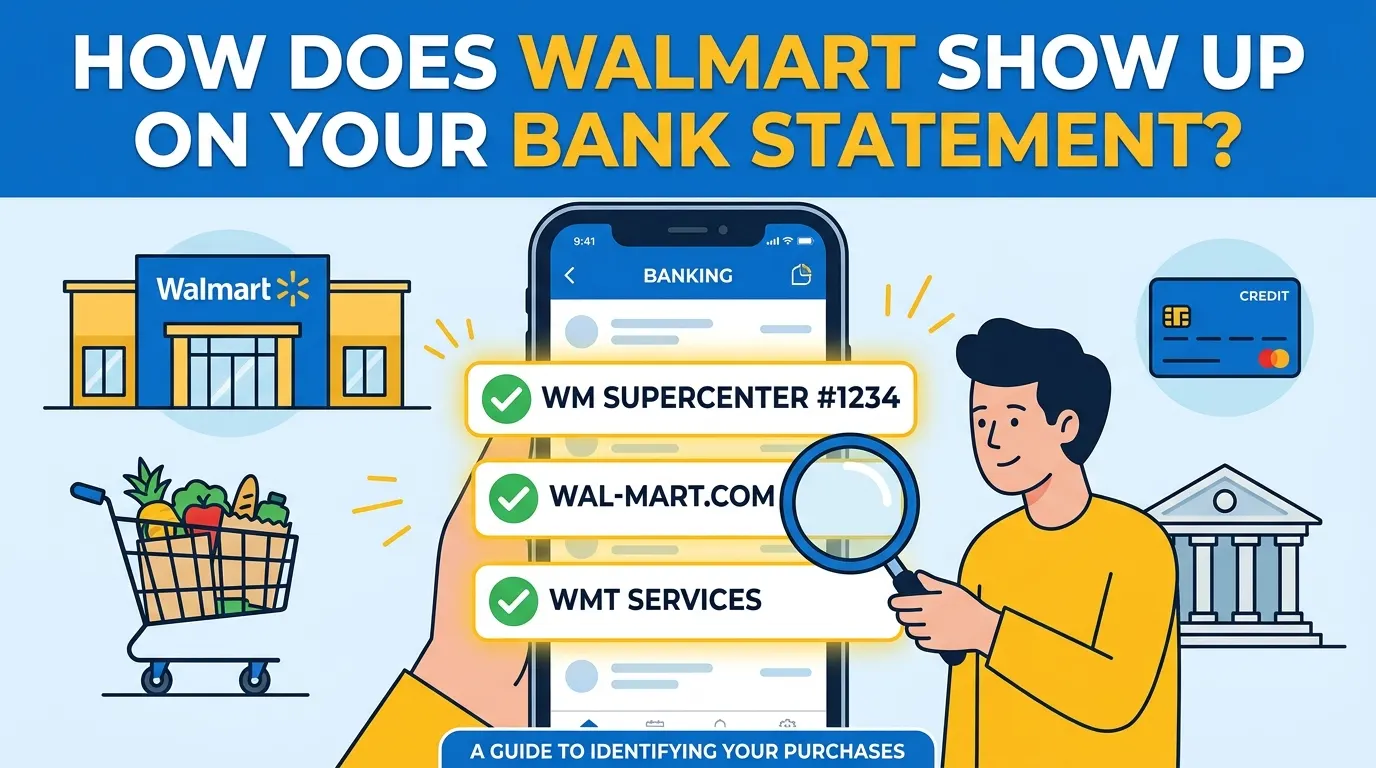 HOW DOES WALMART SHOW UP ON YOUR BANK STATEMENT?

Walmart

9:41

BANKING

CREDIT

WM SUPERCENTER #1234

WAL-MART.COM

WMT SERVICES

A GUIDE TO IDENTIFYING YOUR PURCHASES